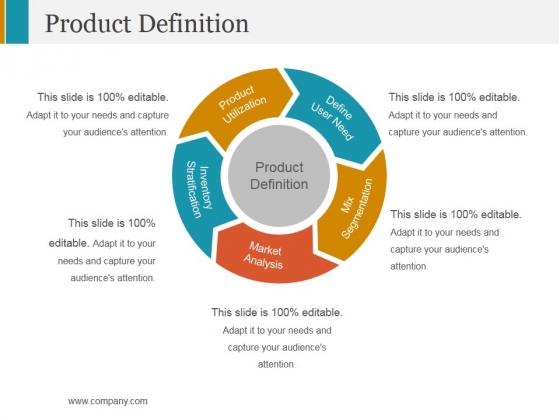 Product Definition

This slide is 100% editable. Adapt it to your needs and capture your audience's attention.

Product Utilization

Define User Need

This slide is 100% editable. Adapt it to your needs and capture your audience's attention.

Inventory Stratification

Product Definition

Mix Segmentation

This slide is 100% editable. Adapt it to your needs and capture your audience's attention.

This slide is 100% editable. Adapt it to your needs and capture your audience's attention.

Market Analysis

This slide is 100% editable. Adapt it to your needs and capture your audience's attention.

www.company.com